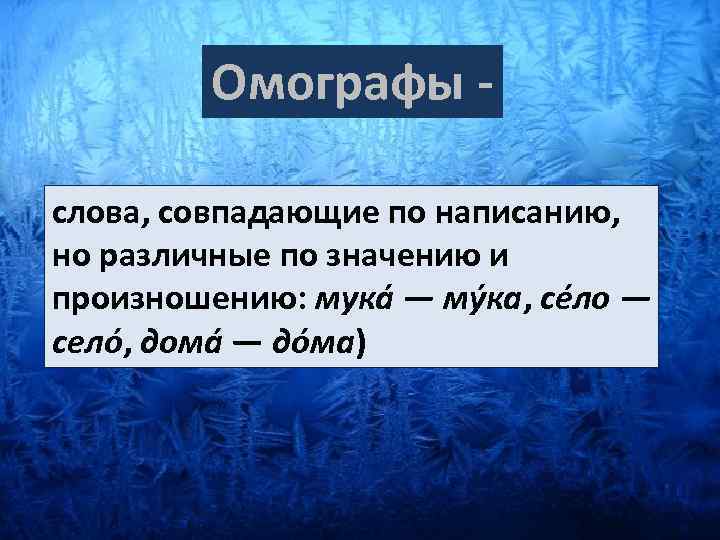 Омографы -

слова, совпадающие по написанию, но различные по значению и произношению: мука́ — му́ка, се́ло — село́, дома́ — до́ма)